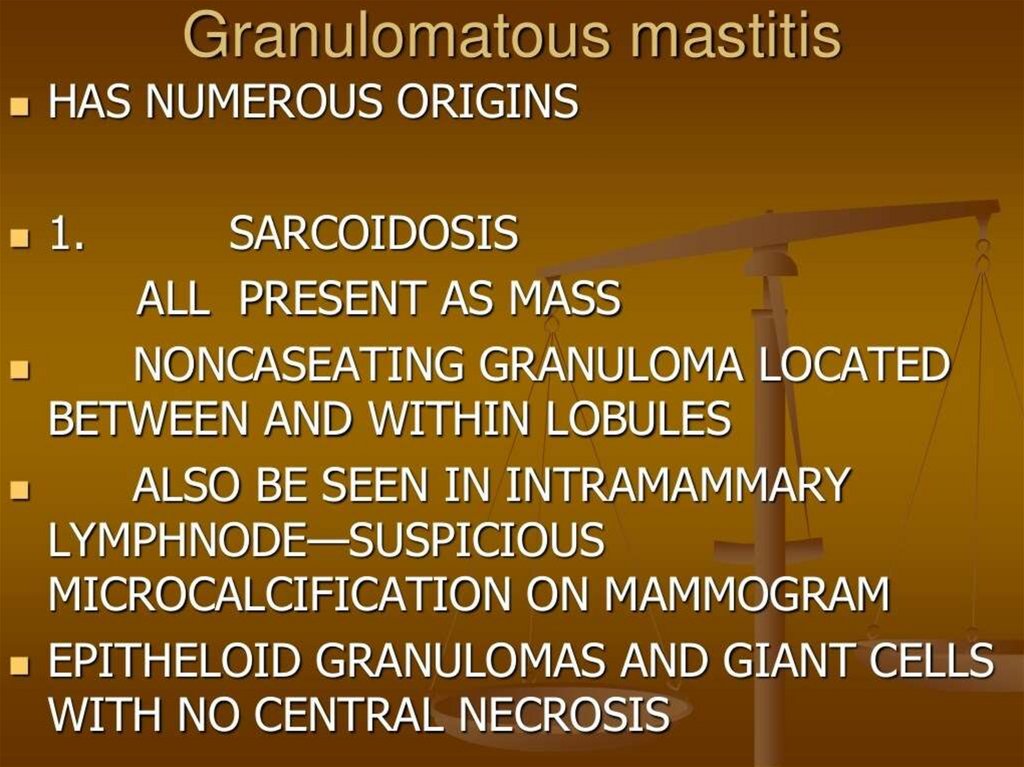 Granulomatous mastitis

HAS NUMEROUS ORIGINS

1. SARCOIDOSIS
ALL PRESENT AS MASS

NONCASEATING GRANULOMA LOCATED BETWEEN AND WITHIN LOBULES

ALSO BE SEEN IN INTRAMAMMARY LYMPHNODE—SUSPICIOUS MICROCALCIFICATION ON MAMMOGRAM

EPITHELOID GRANULOMAS AND GIANT CELLS WITH NO CENTRAL NECROSIS